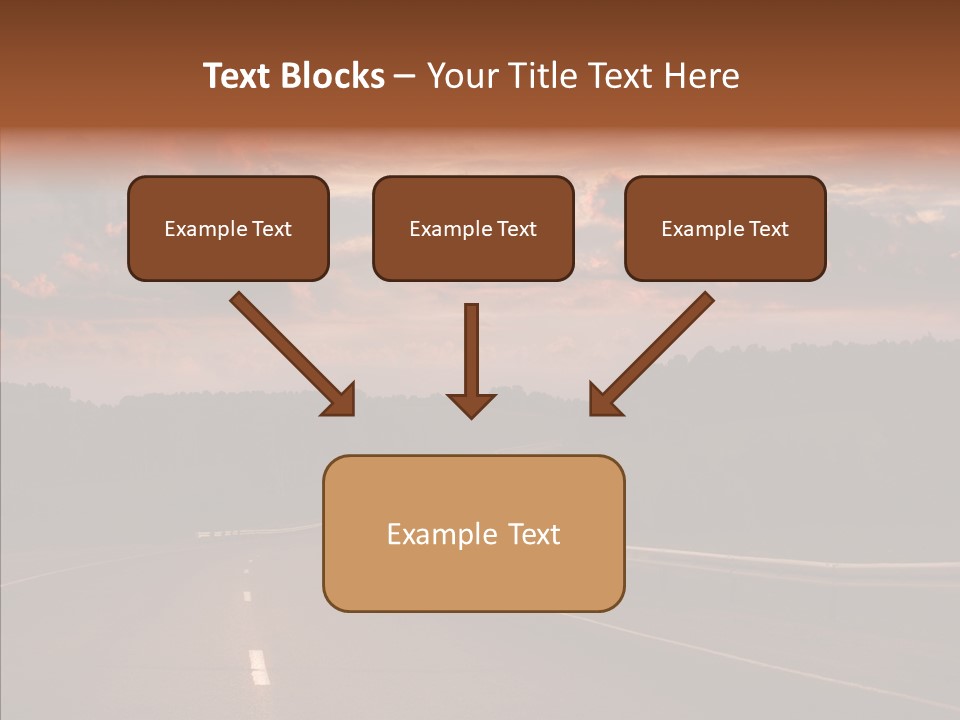 Text Blocks – Your Title Text Here

Example Text

Example Text

Example Text

Example Text